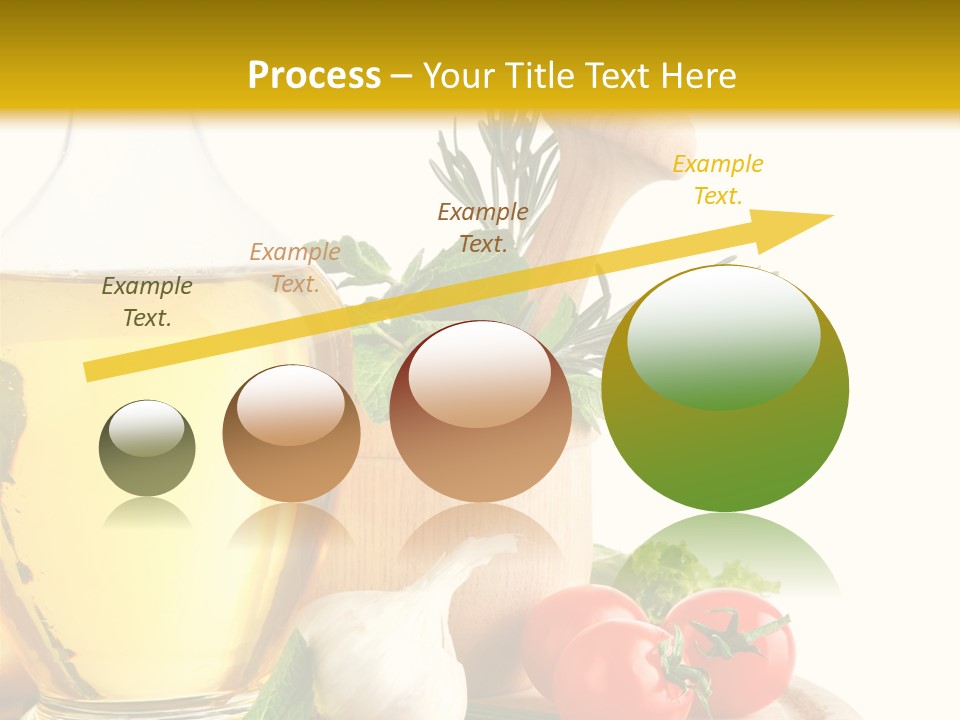 Process – Your Title Text Here

Example Text.

Example Text.

Example Text.

Example Text.